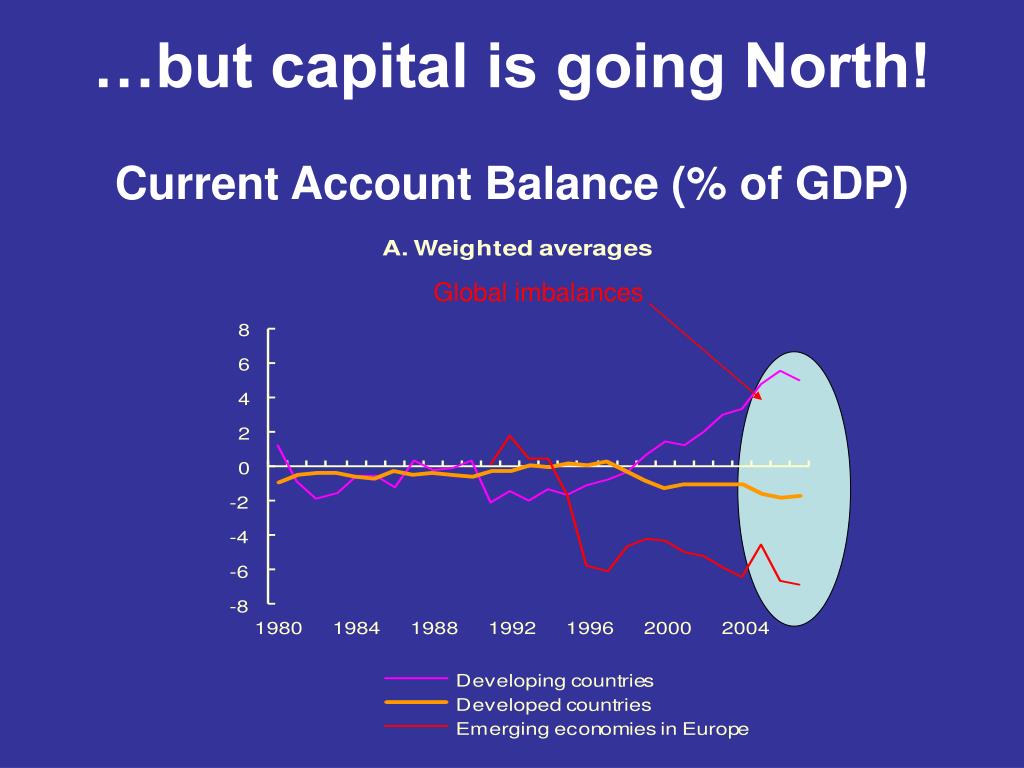 …but capital is going North!

Current Account Balance (% of GDP)

A. Weighted averages

Global imbalances

8
6
4
2
0
-2
-4
-6
-8

1980 1984 1988 1992 1996 2000 2004

Developing countries
Developed countries
Emerging economies in Europe